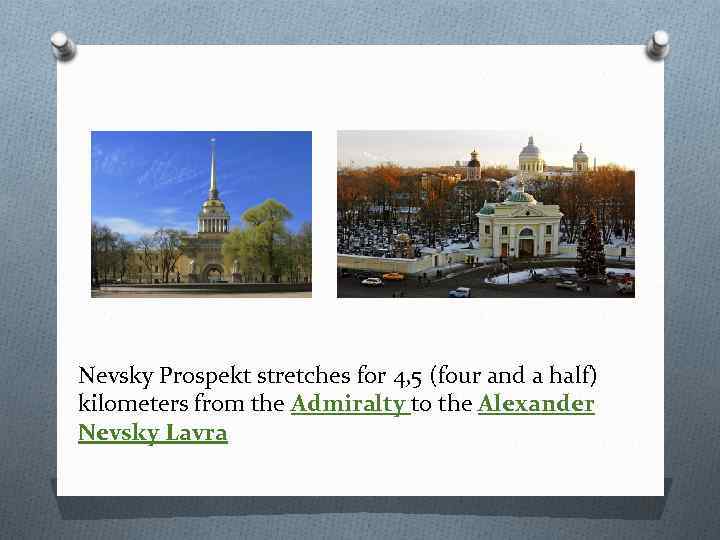 Nevsky Prospekt stretches for 4,5 (four and a half) kilometers from the Admiralty to the Alexander Nevsky Lavra